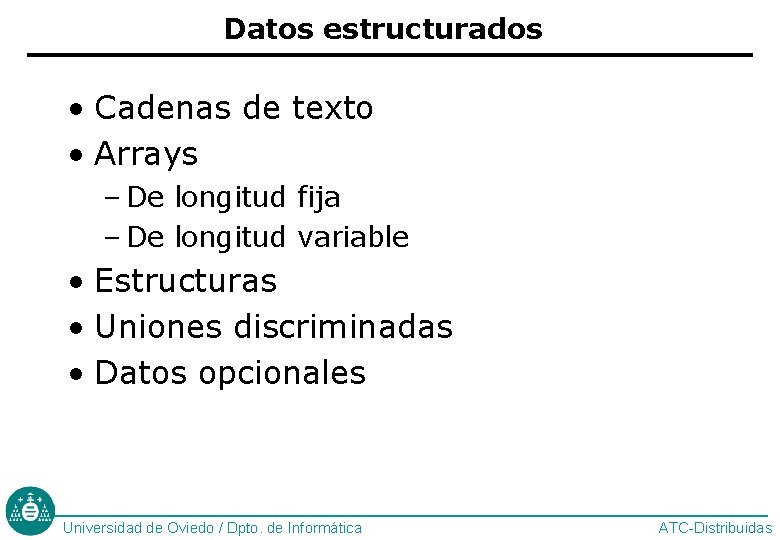 Datos estructurados

• Cadenas de texto
• Arrays
– De longitud fija
– De longitud variable
• Estructuras
• Uniones discriminadas
• Datos opcionales

Universidad de Oviedo / Dpto. de Informática

ATC-Distribuidas